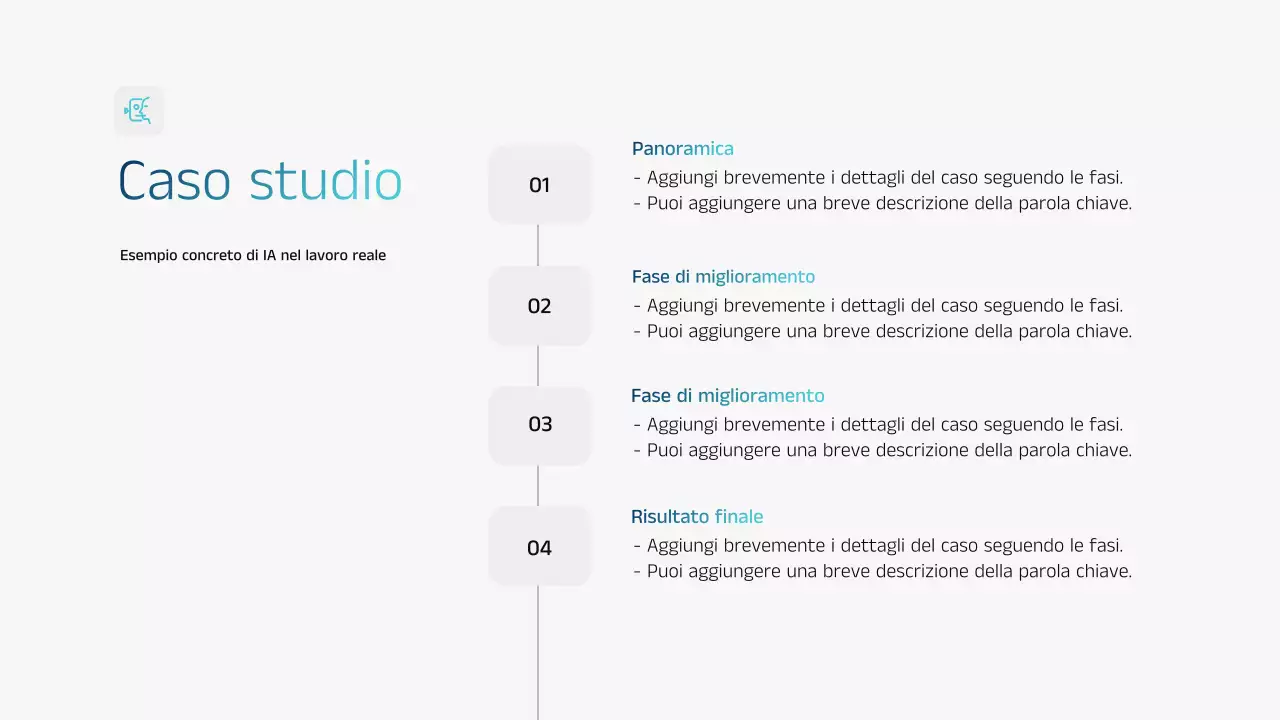 Caso studio

Esempio concreto di IA nel lavoro reale

01

Panoramica
- Aggiungi brevemente i dettagli del caso seguendo le fasi.
- Puoi aggiungere una breve descrizione della parola chiave.

02

Fase di miglioramento
- Aggiungi brevemente i dettagli del caso seguendo le fasi.
- Puoi aggiungere una breve descrizione della parola chiave.

03

Fase di miglioramento
- Aggiungi brevemente i dettagli del caso seguendo le fasi.
- Puoi aggiungere una breve descrizione della parola chiave.

04

Risultato finale
- Aggiungi brevemente i dettagli del caso seguendo le fasi.
- Puoi aggiungere una breve descrizione della parola chiave.